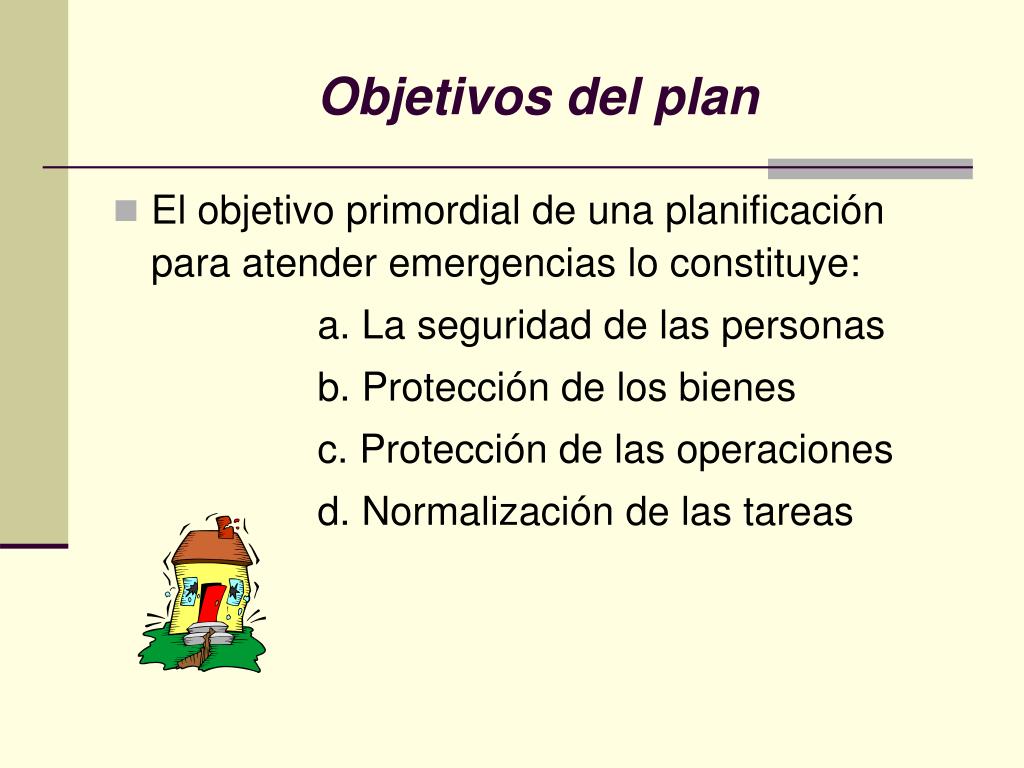 Objetivos del plan

El objetivo primordial de una planificación para atender emergencias lo constituye:

a. La seguridad de las personas

b. Protección de los bienes

c. Protección de las operaciones

d. Normalización de las tareas